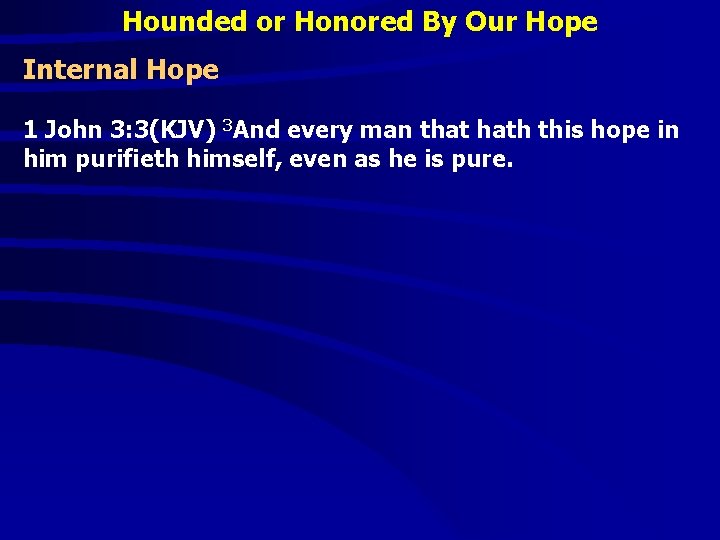 Hounded or Honored By Our Hope

Internal Hope

1 John 3:3(KJV) $^{3}$And every man that hath this hope in him purifieth himself, even as he is pure.